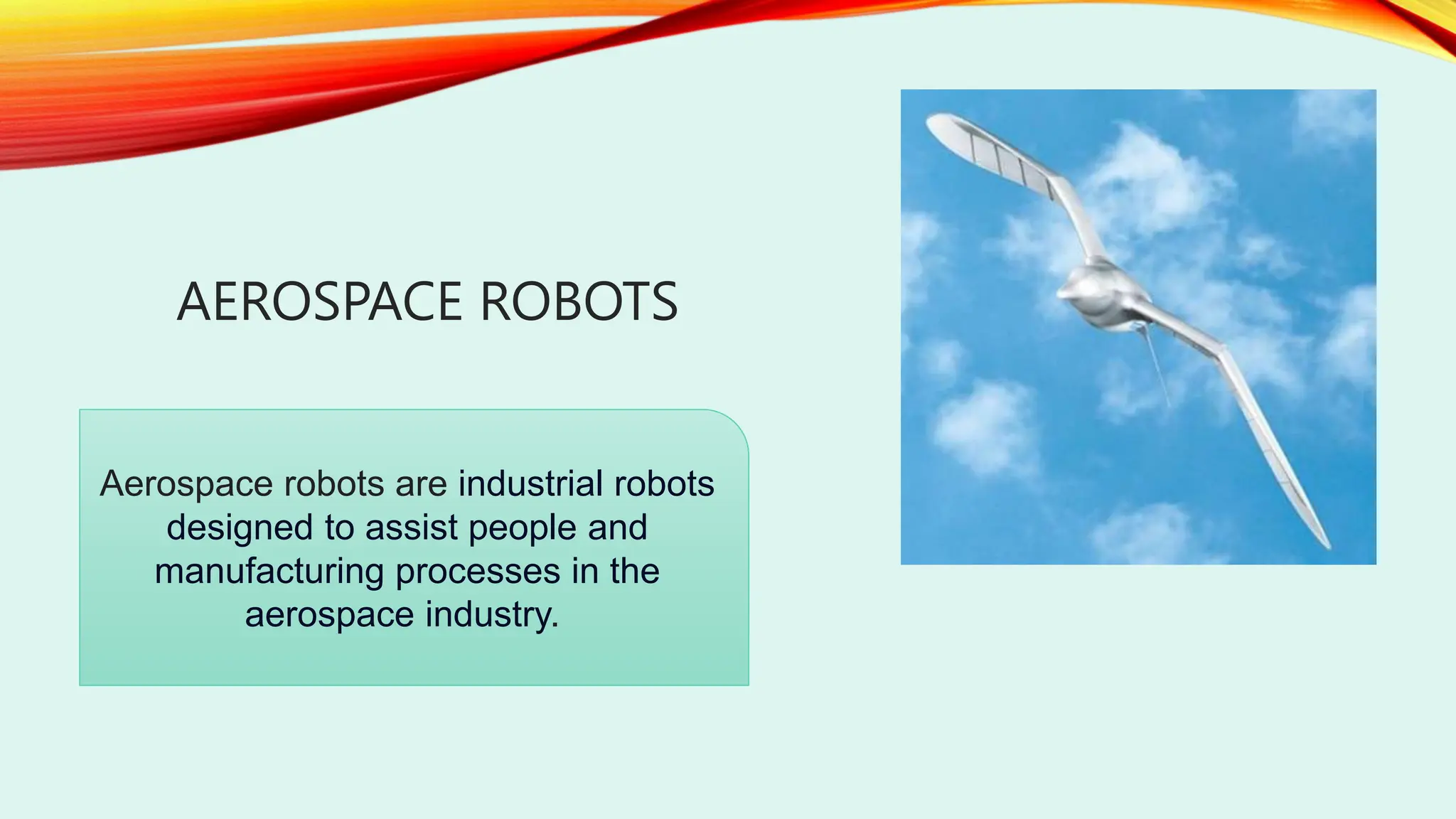 AEROSPACE ROBOTS

Aerospace robots are industrial robots designed to assist people and manufacturing processes in the aerospace industry.